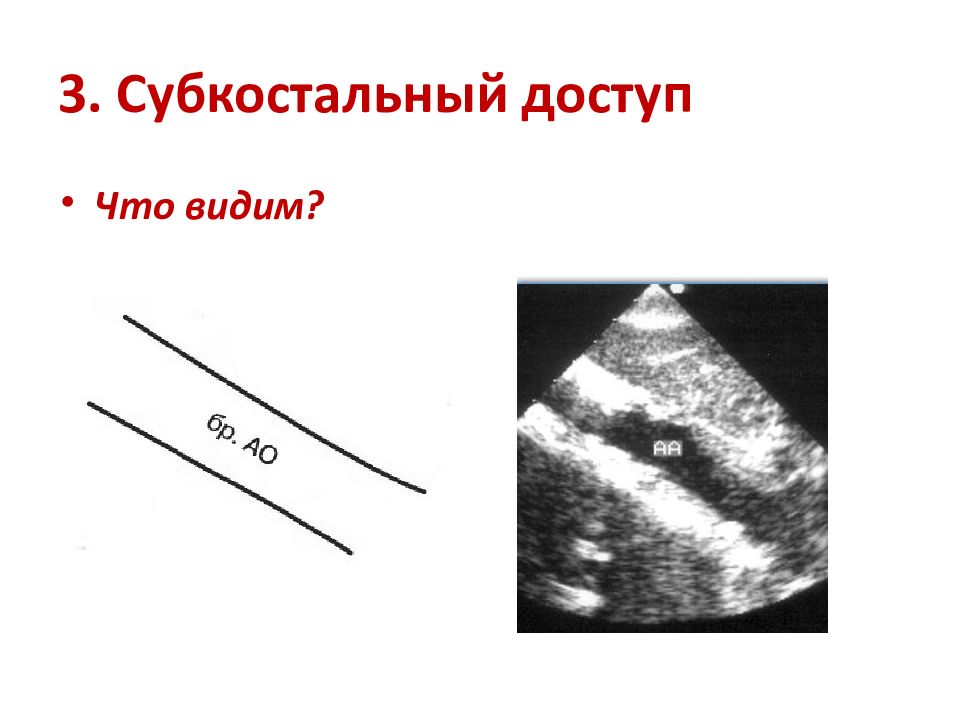 3. Субкостальный доступ

• Что видим?

бр. АО

AA